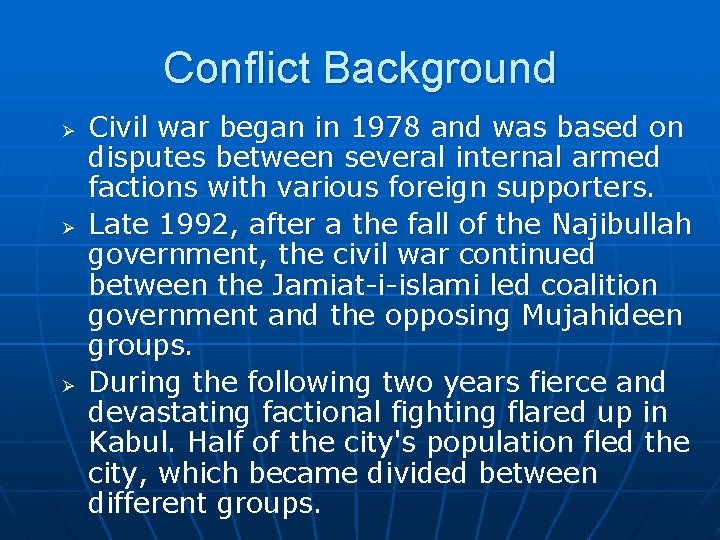 Conflict Background

➢ Civil war began in 1978 and was based on disputes between several internal armed factions with various foreign supporters.

➢ Late 1992, after a the fall of the Najibullah government, the civil war continued between the Jamiat-i-islami led coalition government and the opposing Mujahideen groups.

➢ During the following two years fierce and devastating factional fighting flared up in Kabul. Half of the city's population fled the city, which became divided between different groups.